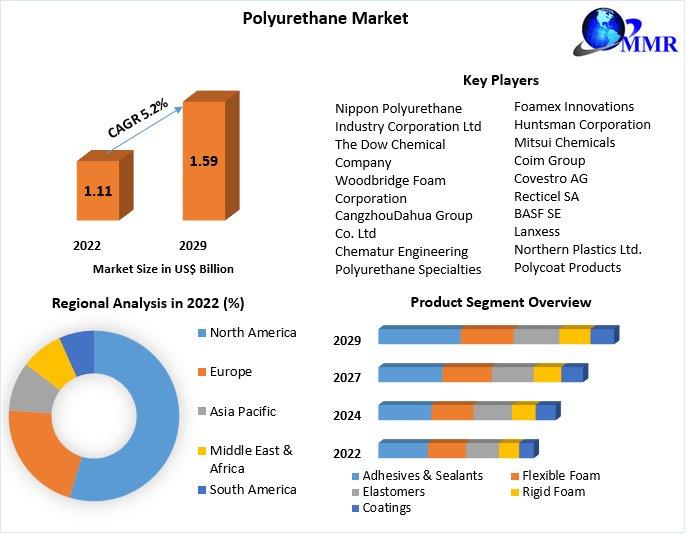 Polyurethane Market

MMR

CAGR 5.2%

1.11

1.59

2022

2029

Market Size in US$ Billion

Key Players

Nippon Polyurethane Industry Corporation Ltd
The Dow Chemical Company
Woodbridge Foam Corporation
CangzhouDahua Group Co. Ltd
Chematur Engineering
Polyurethane Specialties

Foamex Innovations
Huntsman Corporation
Mitsui Chemicals
Coim Group
Covestro AG
Recticel SA
BASF SE
Lanxess
Northern Plastics Ltd.
Polycoat Products

Regional Analysis in 2022 (%)

North America
Europe
Asia Pacific
Middle East & Africa
South America

Product Segment Overview

2029
2027
2024
2022

Adhesives & Sealants
Flexible Foam
Elastomers
Rigid Foam
Coatings